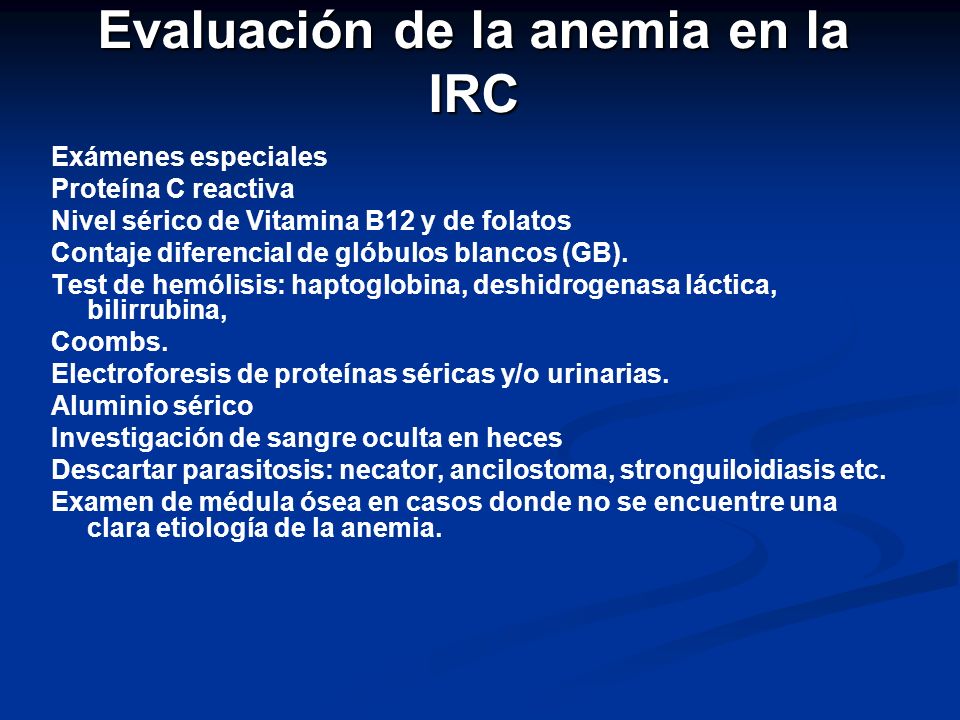 Evaluación de la anemia en la IRC

Exámenes especiales
Proteína C reactiva
Nivel sérico de Vitamina B12 y de folatos
Contaje diferencial de glóbulos blancos (GB).
Test de hemólisis: haptoglobina, deshidrogenasa láctica, bilirrubina,
Coombs.
Electroforesis de proteínas séricas y/o urinarias.
Aluminio sérico
Investigación de sangre oculta en heces
Descartar parasitosis: necator, ancilostoma, stronguiloidiasis etc.
Examen de médula ósea en casos donde no se encuentre una clara etiología de la anemia.